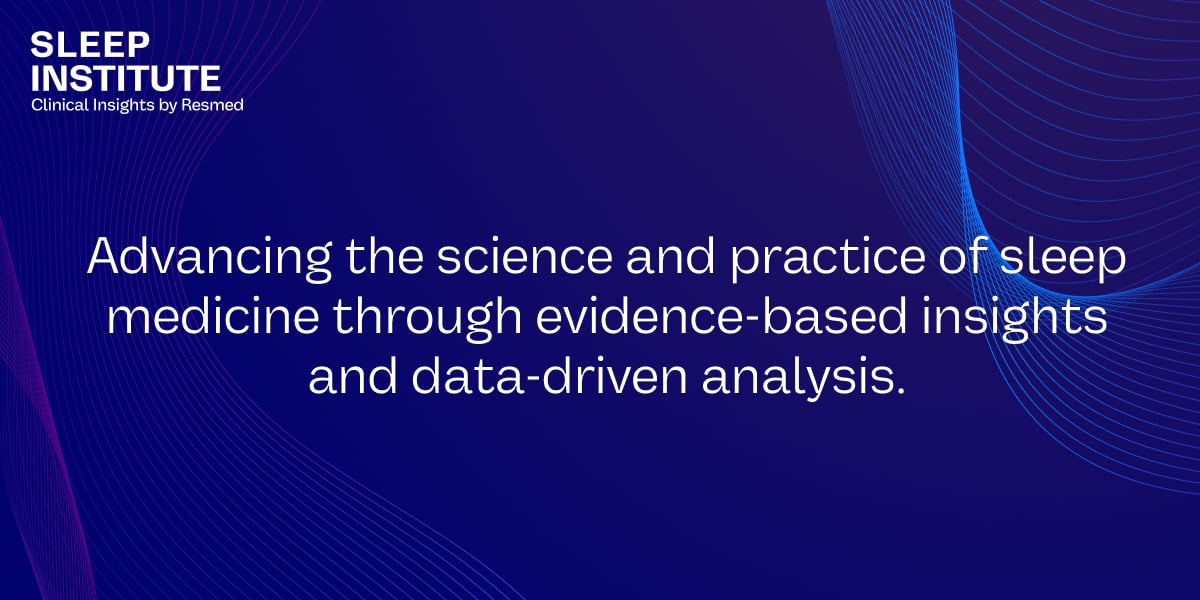 SLEEP INSTITUTE
Clinical Insights by Resmed

Advancing the science and practice of sleep medicine through evidence-based insights and data-driven analysis.